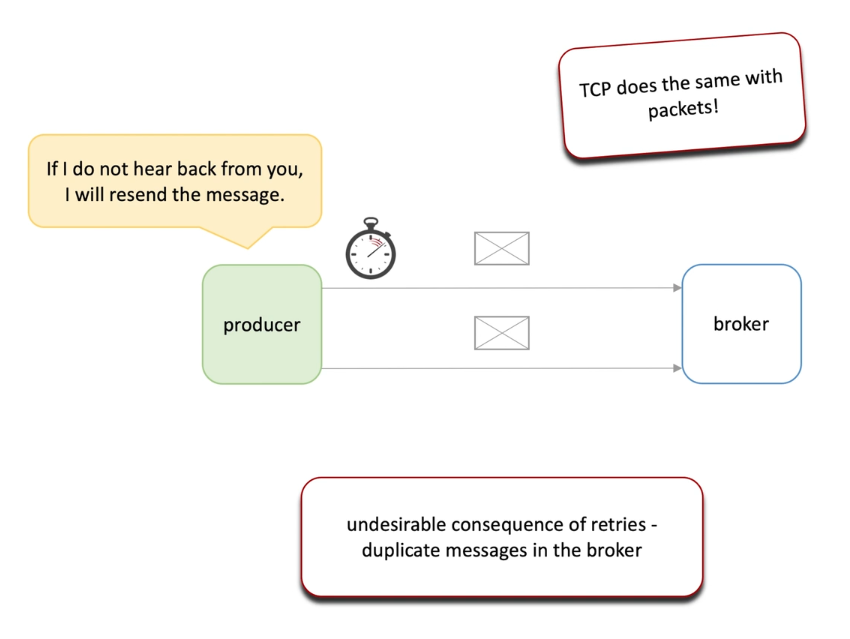 TCP does the same with packets!

If I do not hear back from you, I will resend the message.

producer

broker

undesirable consequence of retries - duplicate messages in the broker